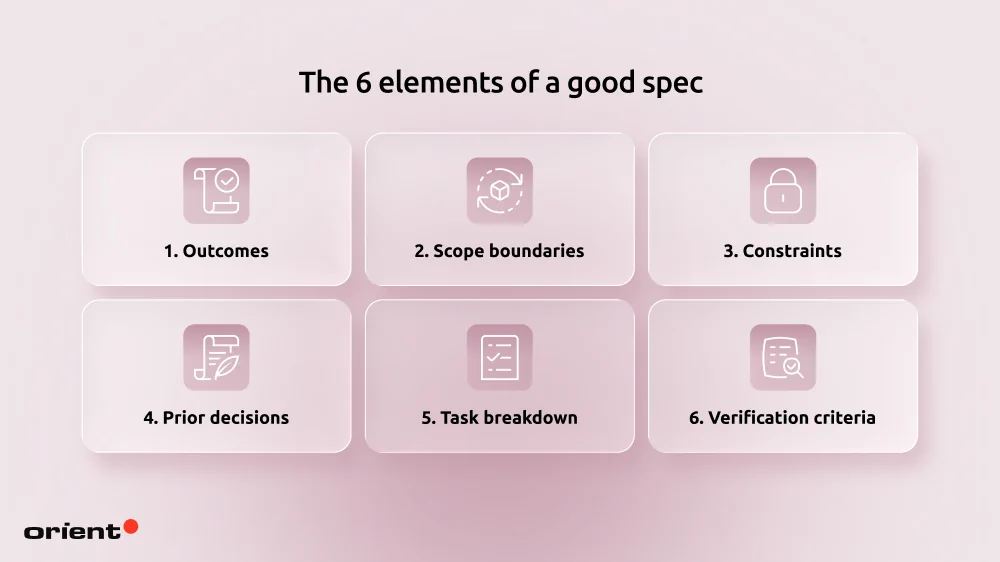 The 6 elements of a good spec

1. Outcomes

2. Scope boundaries

3. Constraints

4. Prior decisions

5. Task breakdown

6. Verification criteria

orient